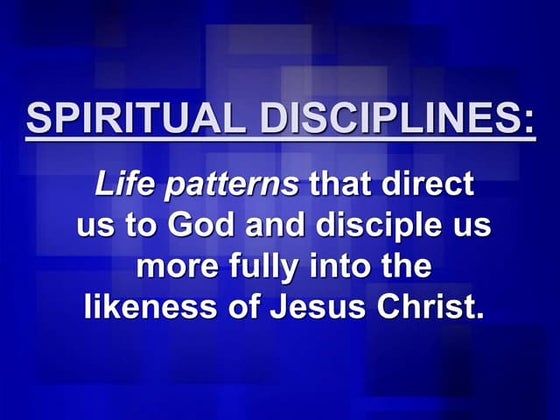 SPIRITUAL DISCIPLINES:

Life patterns that direct us to God and disciple us more fully into the likeness of Jesus Christ.